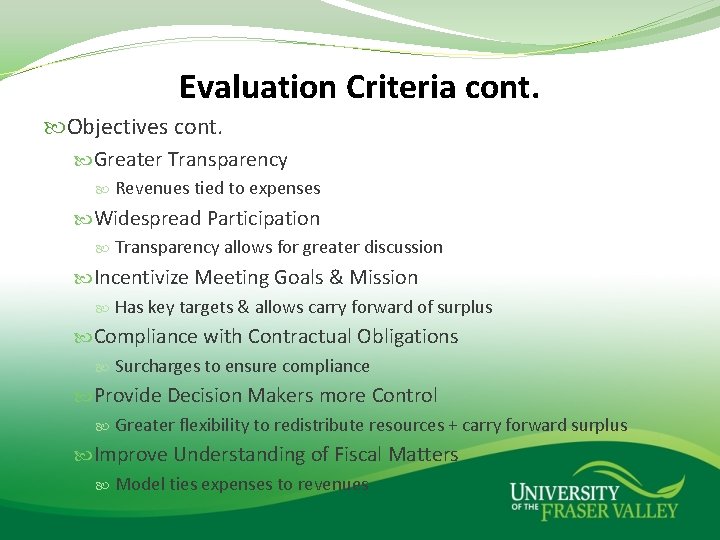 Evaluation Criteria cont.

Objectives cont.

Greater Transparency

Revenues tied to expenses

Widespread Participation

Transparency allows for greater discussion

Incentivize Meeting Goals & Mission

Has key targets & allows carry forward of surplus

Compliance with Contractual Obligations

Surcharges to ensure compliance

Provide Decision Makers more Control

Greater flexibility to redistribute resources + carry forward surplus

Improve Understanding of Fiscal Matters

Model ties expenses to revenues

UNIVERSITY OF THE FRASER VALLEY